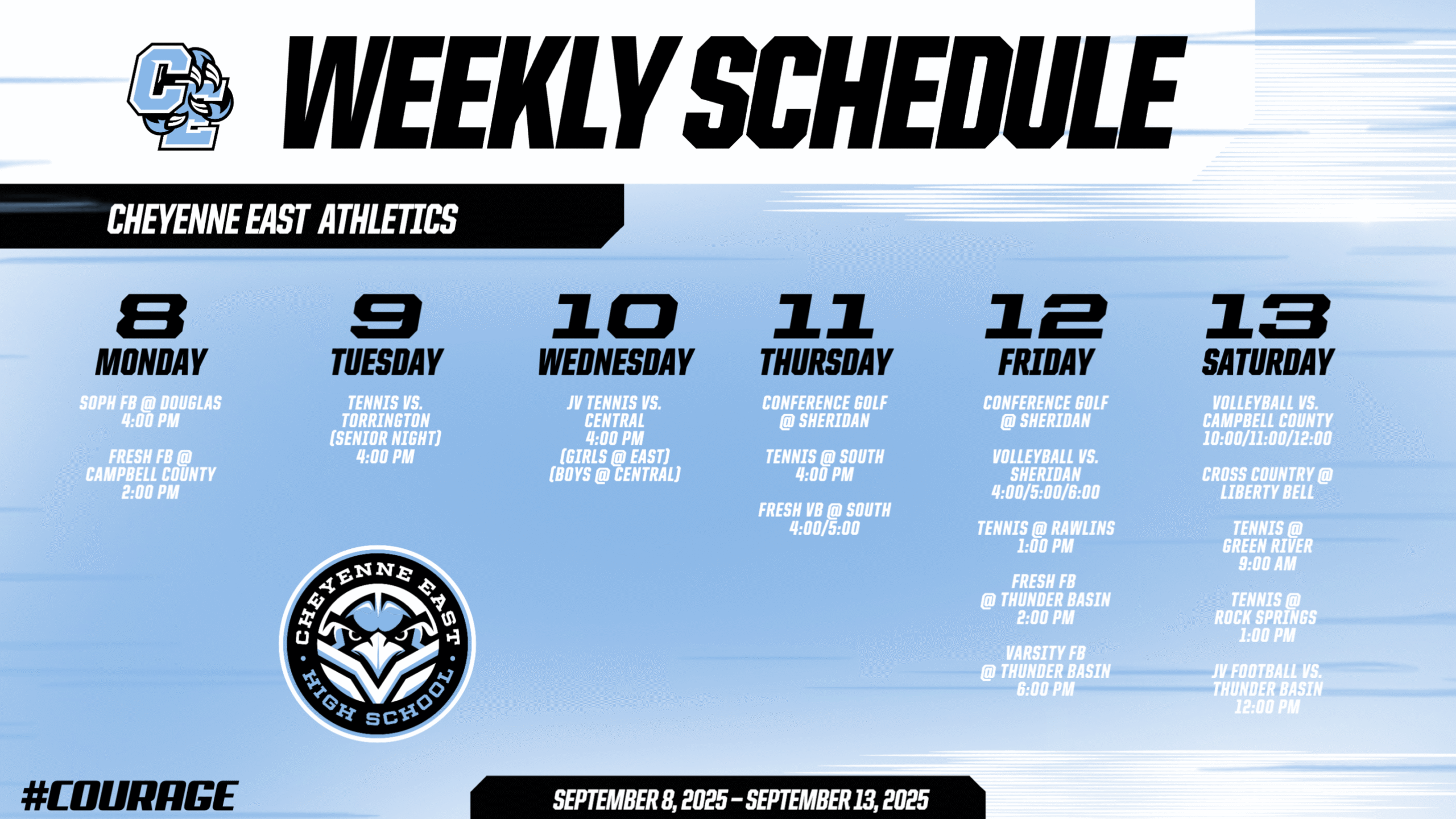 CE

WEEKLY SCHEDULE

CHEYENNE EAST ATHLETICS

8
MONDAY

SOPH FB @ DOUGLAS
4:00 PM

FRESH FB @ CAMPBELL COUNTY
2:00 PM

9
TUESDAY

TENNIS VS. TORRINGTON (SENIOR NIGHT)
4:00 PM

10
WEDNESDAY

JV TENNIS VS. CENTRAL
4:00 PM
(GIRLS @ EAST)
(BOYS @ CENTRAL)

11
THURSDAY

CONFERENCE GOLF @ SHERIDAN

TENNIS @ SOUTH
4:00 PM

FRESH VB @ SOUTH
4:00/5:00

12
FRIDAY

CONFERENCE GOLF @ SHERIDAN

VOLLEYBALL VS. SHERIDAN
4:00/5:00/6:00

TENNIS @ RAWLINS
1:00 PM

FRESH FB @ THUNDER BASIN
2:00 PM

VARSITY FB @ THUNDER BASIN
6:00 PM

13
SATURDAY

VOLLEYBALL VS. CAMPBELL COUNTY
10:00/11:00/12:00

CROSS COUNTRY @ LIBERTY BELL

TENNIS @ GREEN RIVER
9:00 AM

TENNIS @ ROCK SPRINGS
1:00 PM

JV FOOTBALL VS. THUNDER BASIN
12:00 PM

CHEYENNE EAST HIGH SCHOOL

#COURAGE

SEPTEMBER 8, 2025 – SEPTEMBER 13, 2025